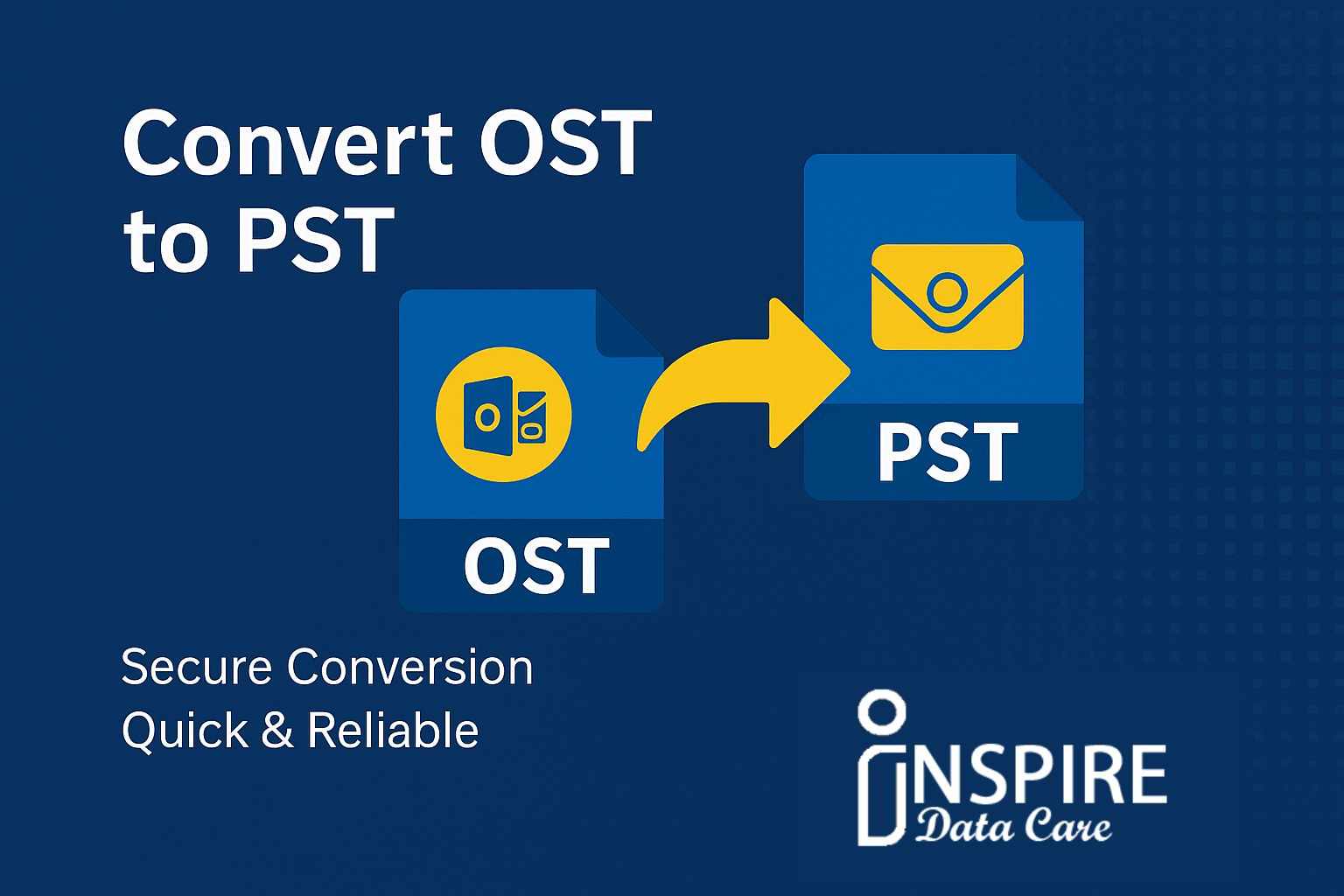 Convert OST to PST

OST

PST

Secure Conversion
Quick & Reliable

INSPIRE
Data Care